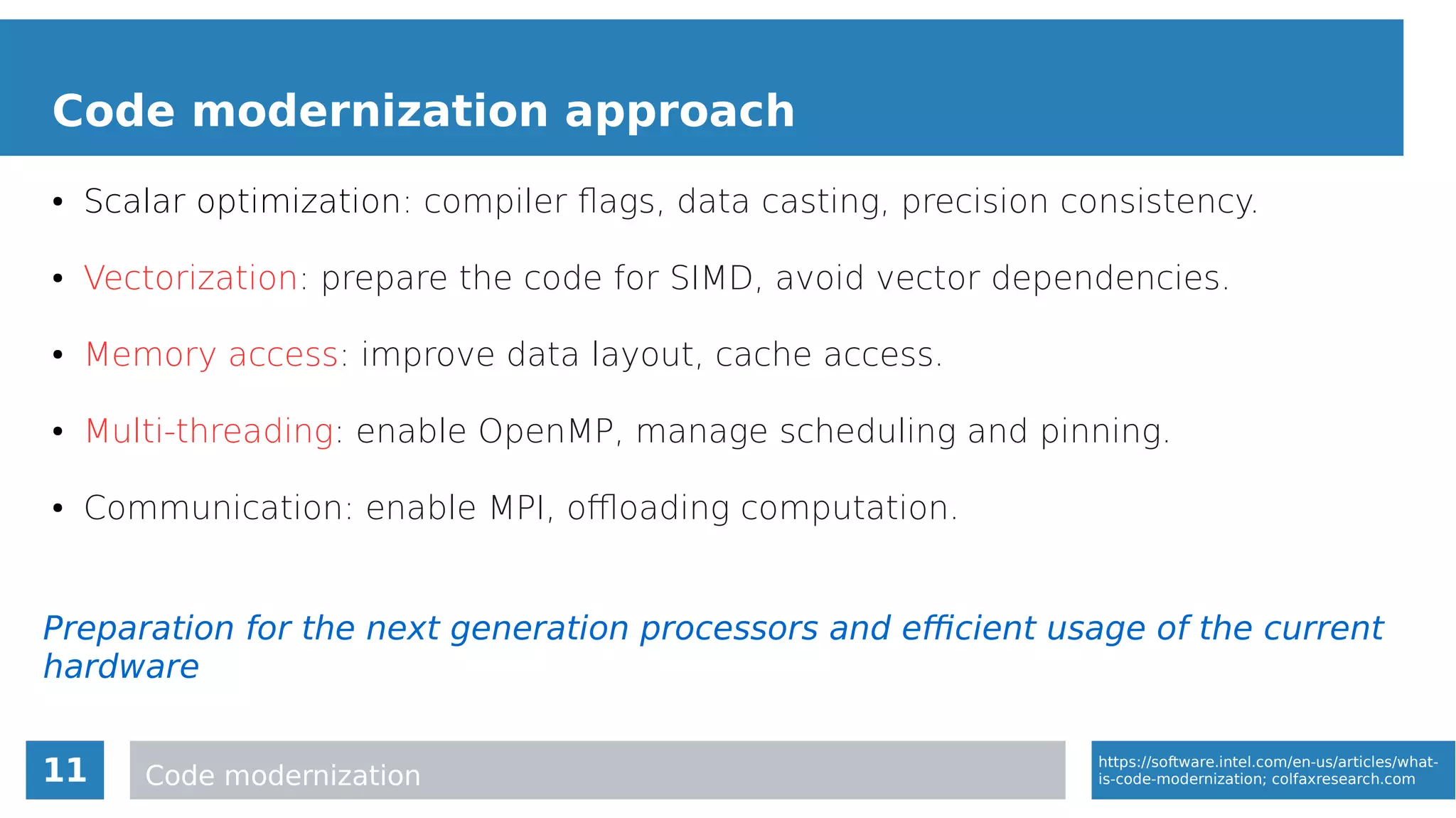 Code modernization approach

• Scalar optimization: compiler flags, data casting, precision consistency.

• Vectorization: prepare the code for SIMD, avoid vector dependencies.

• Memory access: improve data layout, cache access.

• Multi-threading: enable OpenMP, manage scheduling and pinning.

• Communication: enable MPI, offloading computation.

Preparation for the next generation processors and efficient usage of the current hardware

11

Code modernization

https://software.intel.com/en-us/articles/what-is-code-modernization; colfaxresearch.com